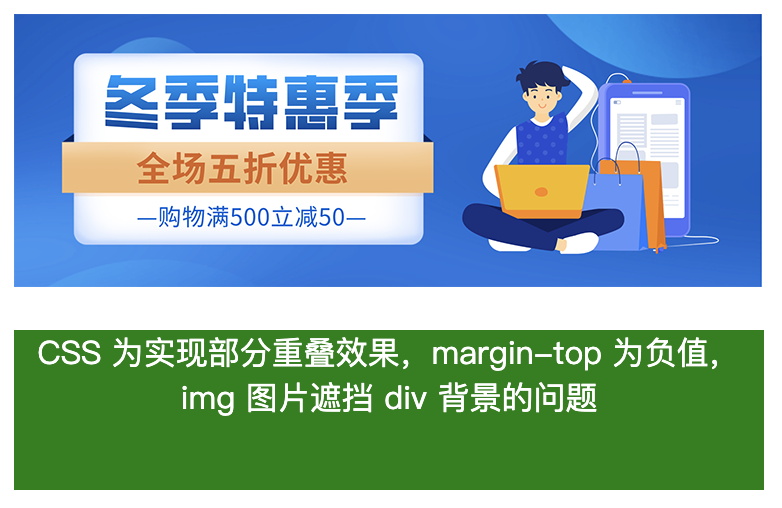 冬季特惠季
全场五折优惠
—购物满500立减50—

CSS 为实现部分重叠效果，margin-top 为负值，img 图片遮挡 div 背景的问题